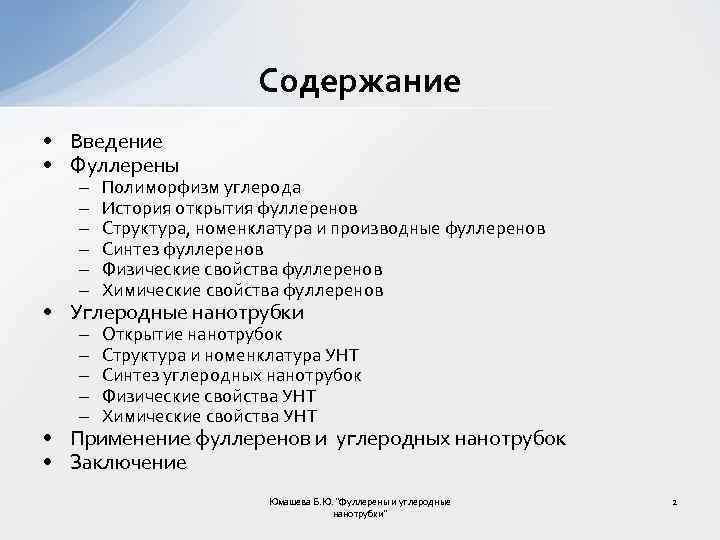 Содержание

• Введение
• Фуллерены
– Полиморфизм углерода
– История открытия фуллеренов
– Структура, номенклатура и производные фуллеренов
– Синтез фуллеренов
– Физические свойства фуллеренов
– Химические свойства фуллеренов
• Углеродные нанотрубки
– Открытие нанотрубок
– Структура и номенклатура УНТ
– Синтез углеродных нанотрубок
– Физические свойства УНТ
– Химические свойства УНТ
• Применение фуллеренов и углеродных нанотрубок
• Заключение

Юмашева Б.Ю. "Фуллерены и углеродные нанотрубки"

2